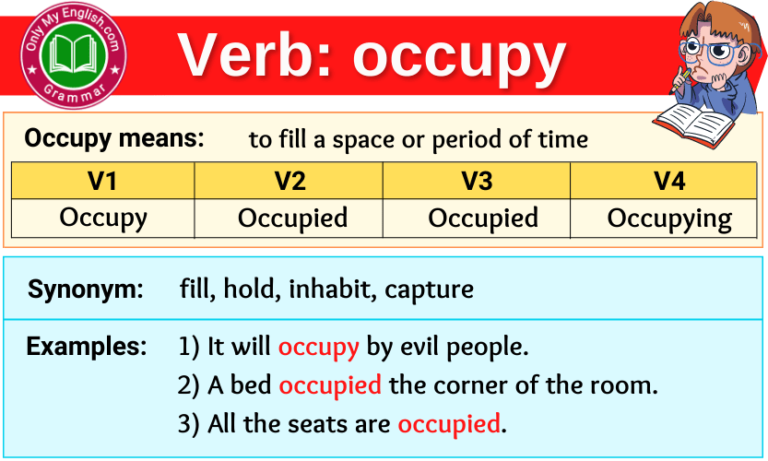 Only My English.com
Grammar

Verb: occupy

Occupy means: to fill a space or period of time

| V1 | V2 | V3 | V4 |
|---|---|---|---|
| Occupy | Occupied | Occupied | Occupying |

Synonym: fill, hold, inhabit, capture

Examples: 1) It will occupy by evil people.
2) A bed occupied the corner of the room.
3) All the seats are occupied.